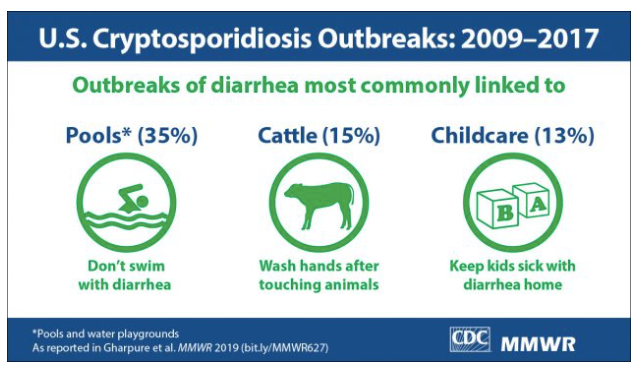 U.S. Cryptosporidiosis Outbreaks: 2009–2017

Outbreaks of diarrhea most commonly linked to

Pools* (35%)

Don't swim with diarrhea

Cattle (15%)

Wash hands after touching animals

Childcare (13%)

B A

Keep kids sick with diarrhea home

*Pools and water playgrounds
As reported in Gharpure et al. MMWR 2019 (bit.ly/MMWR627)

CDC MMWR